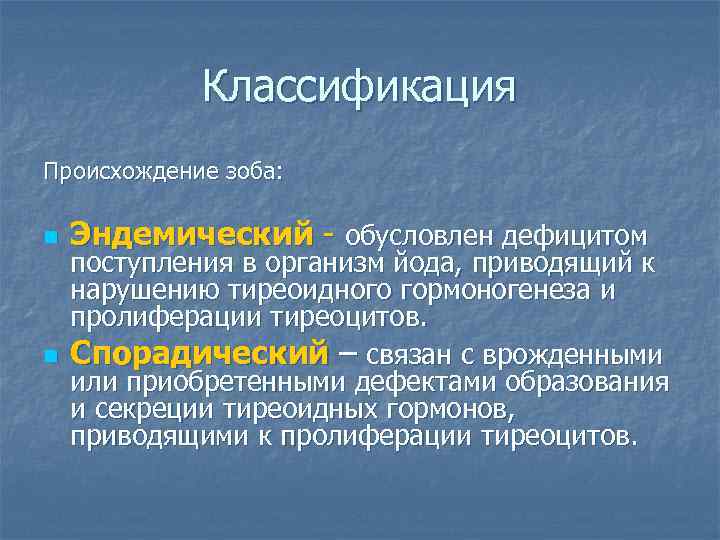 Классификация

Происхождение зоба:

Эндемический - обусловлен дефицитом поступления в организм йода, приводящий к нарушению тиреоидного гормоногенеза и пролиферации тиреоцитов.

Спорадический – связан с врожденными или приобретенными дефектами образования и секреции тиреоидных гормонов, приводящими к пролиферации тиреоцитов.